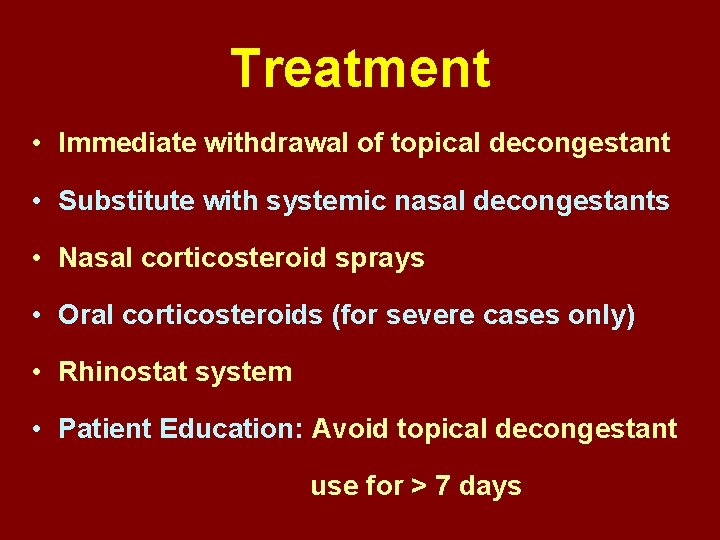 Treatment

• Immediate withdrawal of topical decongestant

• Substitute with systemic nasal decongestants

• Nasal corticosteroid sprays

• Oral corticosteroids (for severe cases only)

• Rhinostat system

• Patient Education: Avoid topical decongestant use for > 7 days